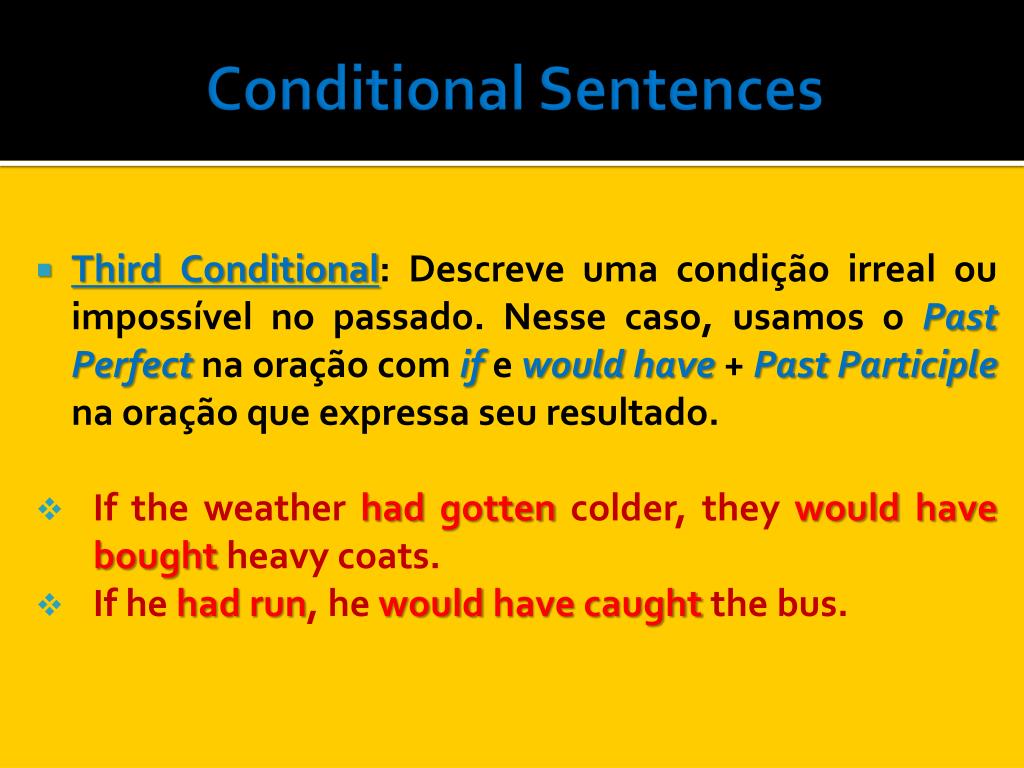 Conditional Sentences

Third Conditional: Descreve uma condição irreal ou impossível no passado. Nesse caso, usamos o Past Perfect na oração com if e would have + Past Participle na oração que expressa seu resultado.

If the weather had gotten colder, they would have bought heavy coats.
If he had run, he would have caught the bus.